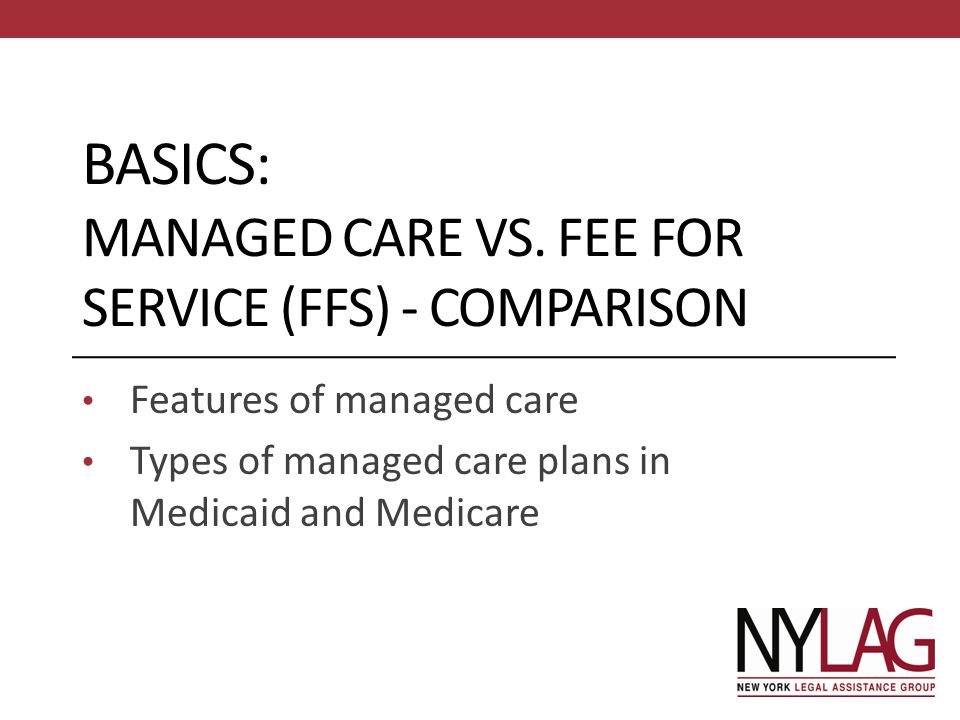 BASICS:
MANAGED CARE VS. FEE FOR SERVICE (FFS) - COMPARISON

• Features of managed care
• Types of managed care plans in Medicaid and Medicare

NYLAG
NEW YORK LEGAL ASSISTANCE GROUP